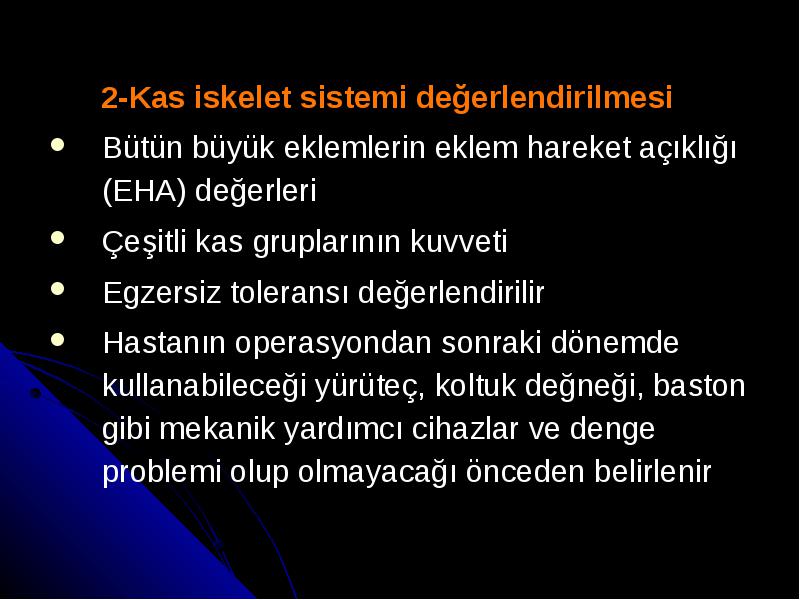 2-Kas iskelet sistemi değerlendirilmesi

- Bütün büyük eklemlerin eklem hareket açıklığı (EHA) değerleri
- Çeşitli kas gruplarının kuvveti
- Egzersiz toleransı değerlendirilir
- Hastanın operasyondan sonraki dönemde kullanabileceği yürüteç, koltuk değneği, baston gibi mekanik yardımcı cihazlar ve denge problemi olup olmayacağı önceden belirlenir